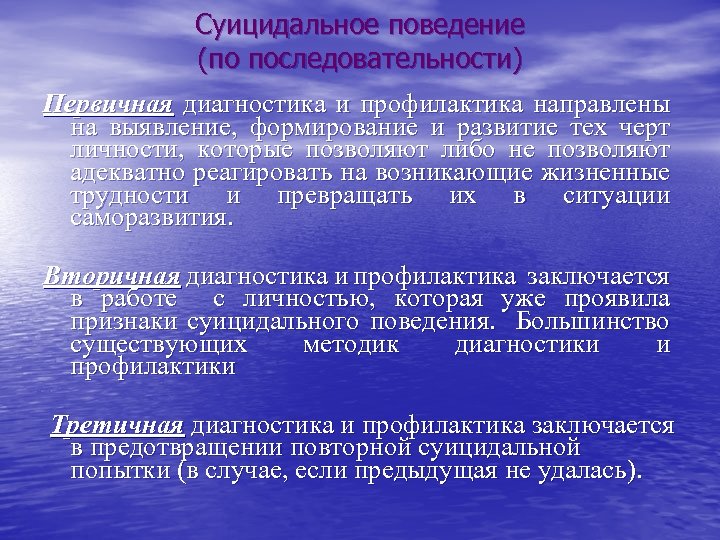 Суицидальное поведение
(по последовательности)

Первичная диагностика и профилактика направлены на выявление, формирование и развитие тех черт личности, которые позволяют либо не позволяют адекватно реагировать на возникающие жизненные трудности и превращать их в ситуации саморазвития.

Вторичная диагностика и профилактика заключается в работе с личностью, которая уже проявила признаки суицидального поведения. Большинство существующих методик диагностики и профилактики

Третичная диагностика и профилактика заключается в предотвращении повторной суицидальной попытки (в случае, если предыдущая не удалась).